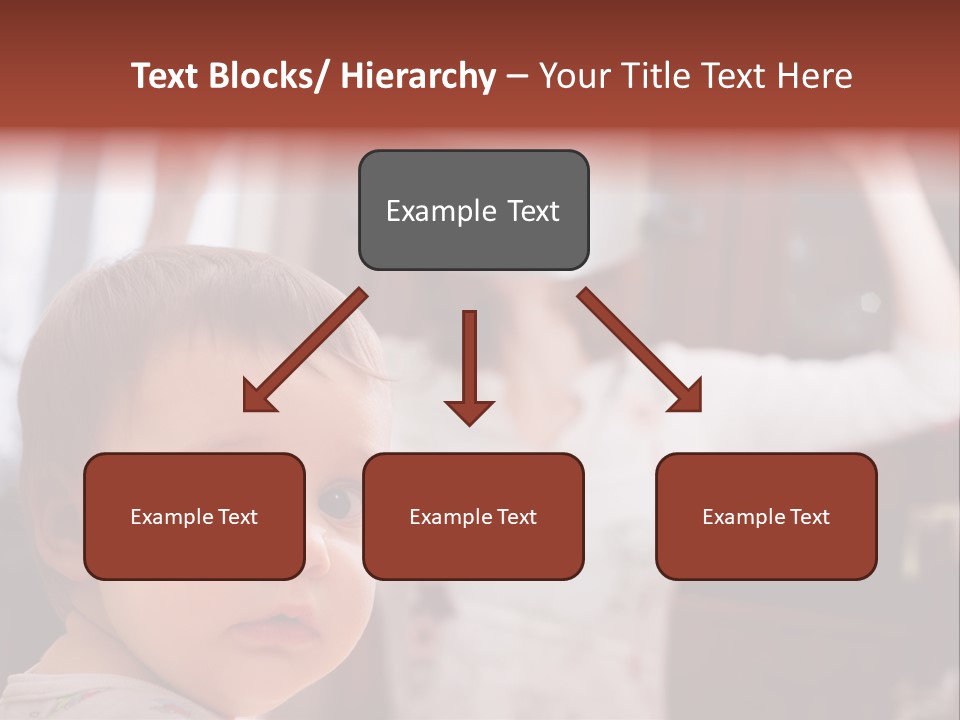 Text Blocks/ Hierarchy – Your Title Text Here

Example Text

Example Text

Example Text

Example Text